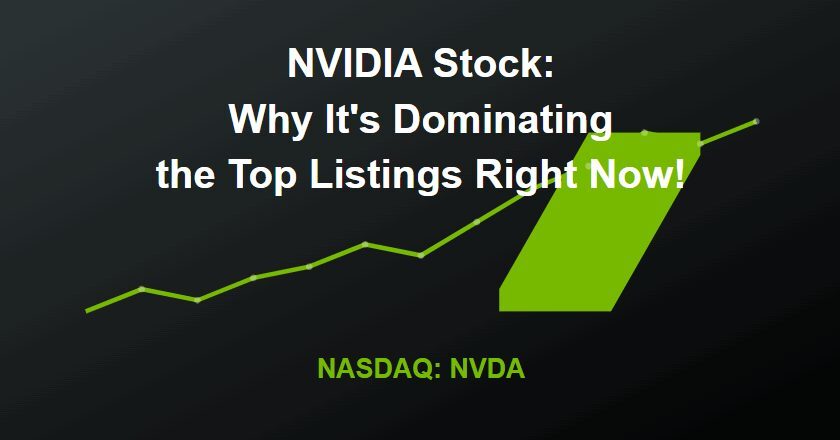 NVIDIA Stock:
Why It's Dominating
the Top Listings Right Now!

NASDAQ: NVDA